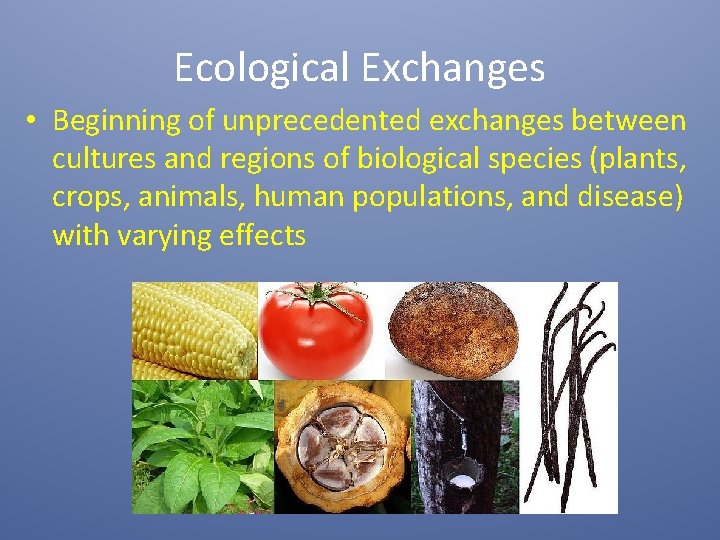 Ecological Exchanges

• Beginning of unprecedented exchanges between cultures and regions of biological species (plants, crops, animals, human populations, and disease) with varying effects